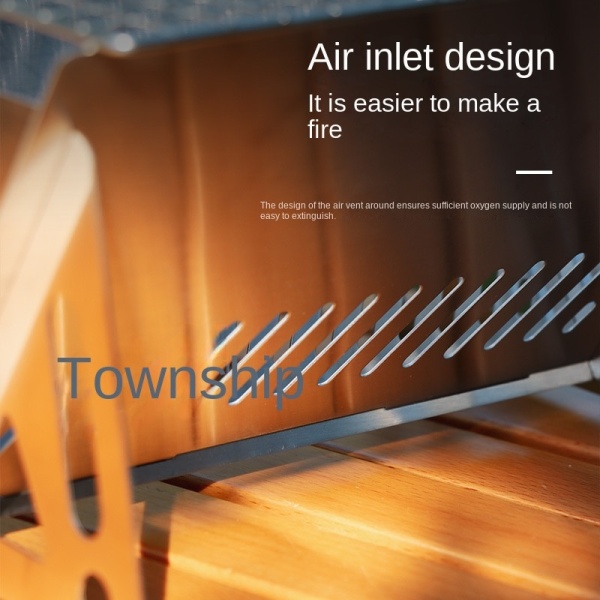 Air inlet design

It is easier to make a fire

The design of the air vent around ensures sufficient oxygen supply and is not easy to extinguish.

Township